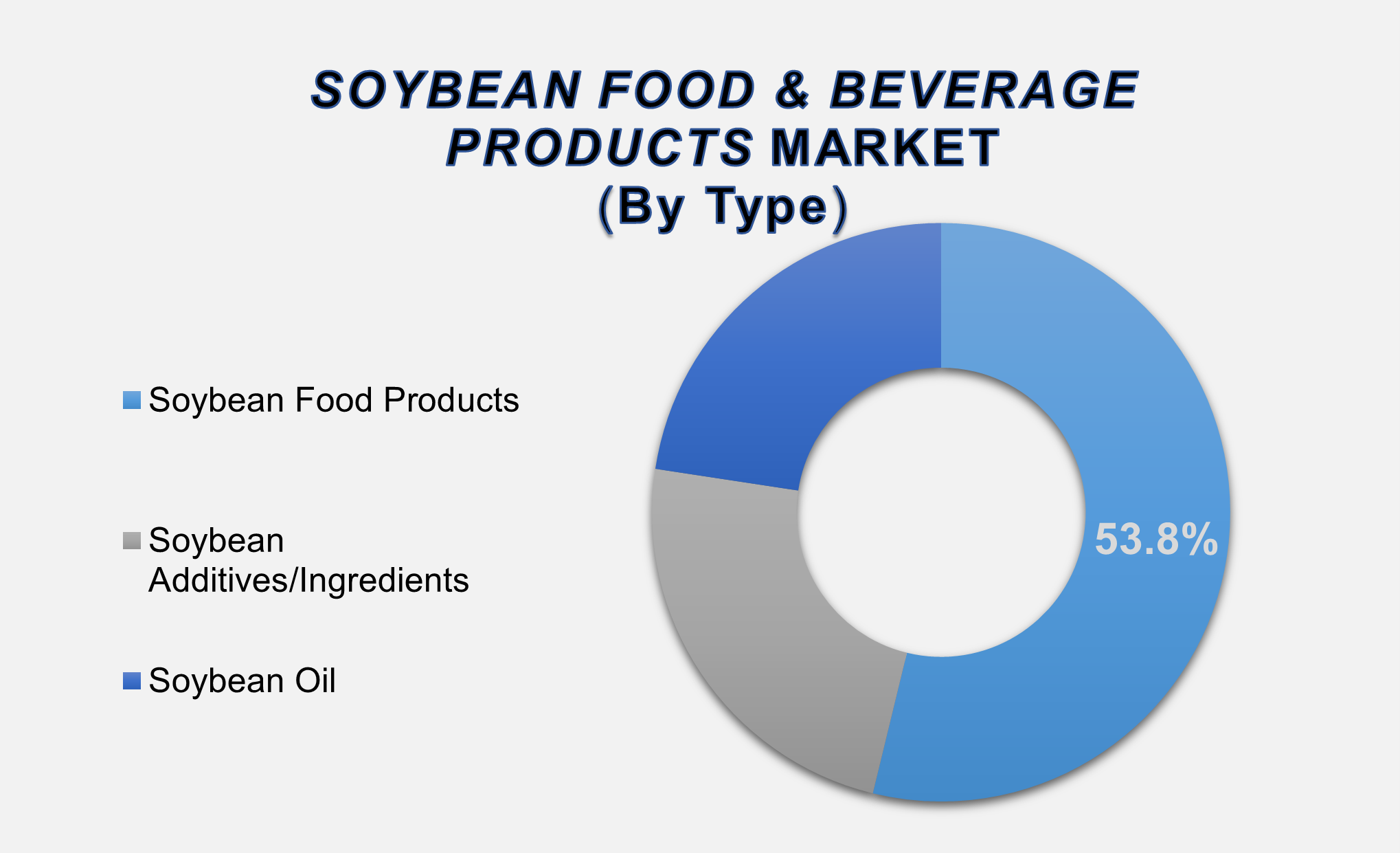 SOYBEAN FOOD & BEVERAGE PRODUCTS MARKET
(By Type)

Soybean Food Products

Soybean Additives/Ingredients

Soybean Oil

53.8%